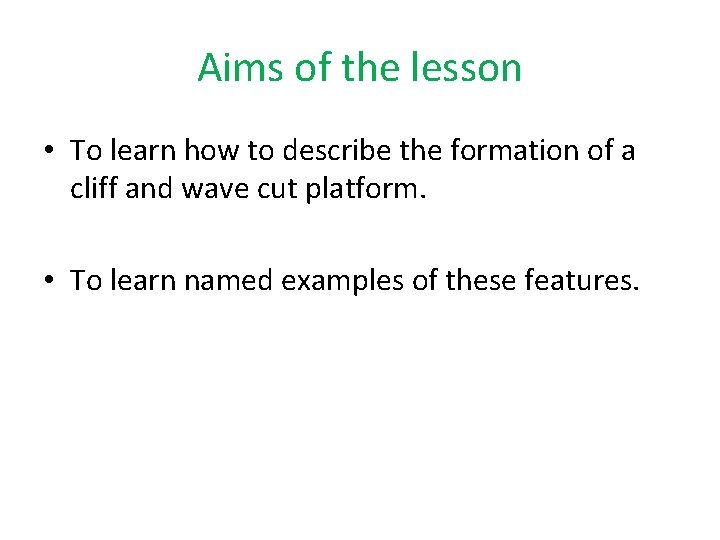 Aims of the lesson

• To learn how to describe the formation of a cliff and wave cut platform.

• To learn named examples of these features.